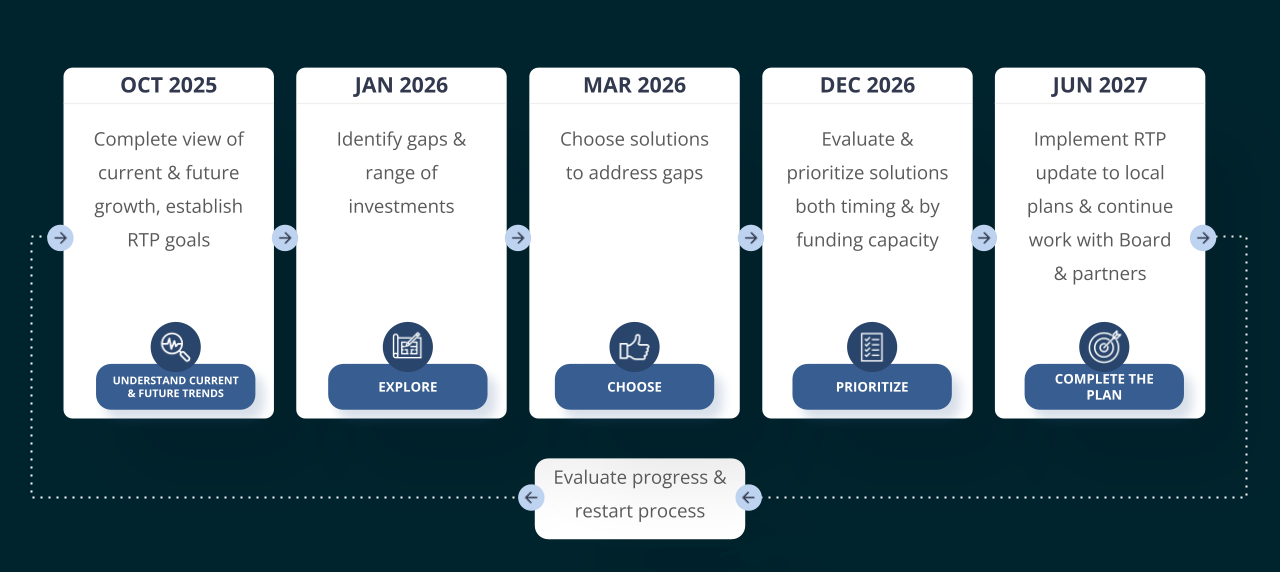 OCT 2025

Complete view of current & future growth, establish RTP goals

UNDERSTAND CURRENT & FUTURE TRENDS

JAN 2026

Identify gaps & range of investments

EXPLORE

MAR 2026

Choose solutions to address gaps

CHOOSE

DEC 2026

Evaluate & prioritize solutions both timing & by funding capacity

PRIORITIZE

JUN 2027

Implement RTP update to local plans & continue work with Board & partners

COMPLETE THE PLAN

Evaluate progress & restart process